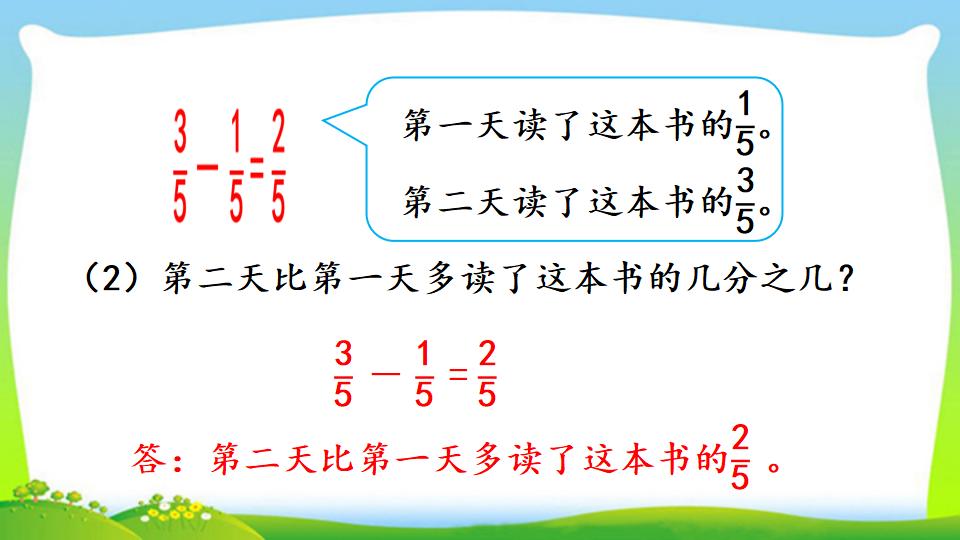 $\frac{3}{5}-\frac{1}{5}=\frac{2}{5}$

第一天读了这本书的$\frac{1}{5}$。

第二天读了这本书的$\frac{3}{5}$。

（2）第二天比第一天多读了这本书的几分之几？

$\frac{3}{5}-\frac{1}{5}=\frac{2}{5}$

答：第二天比第一天多读了这本书的$\frac{2}{5}$。